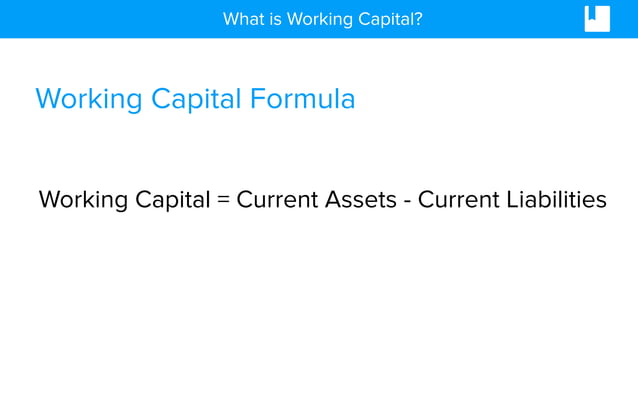 What is Working Capital?

Working Capital Formula

Working Capital = Current Assets - Current Liabilities